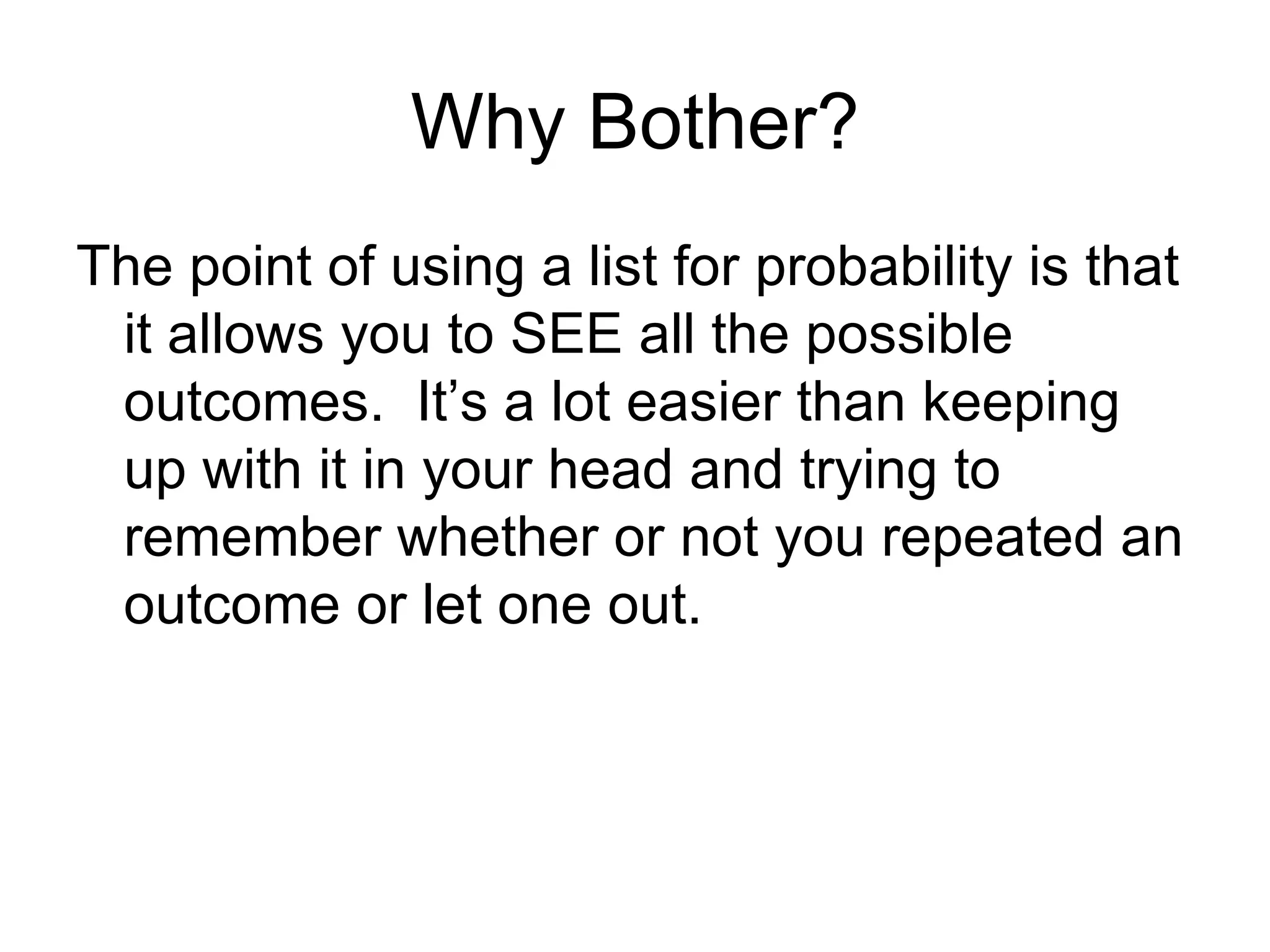 Why Bother?

The point of using a list for probability is that it allows you to SEE all the possible outcomes.  It’s a lot easier than keeping up with it in your head and trying to remember whether or not you repeated an outcome or let one out.